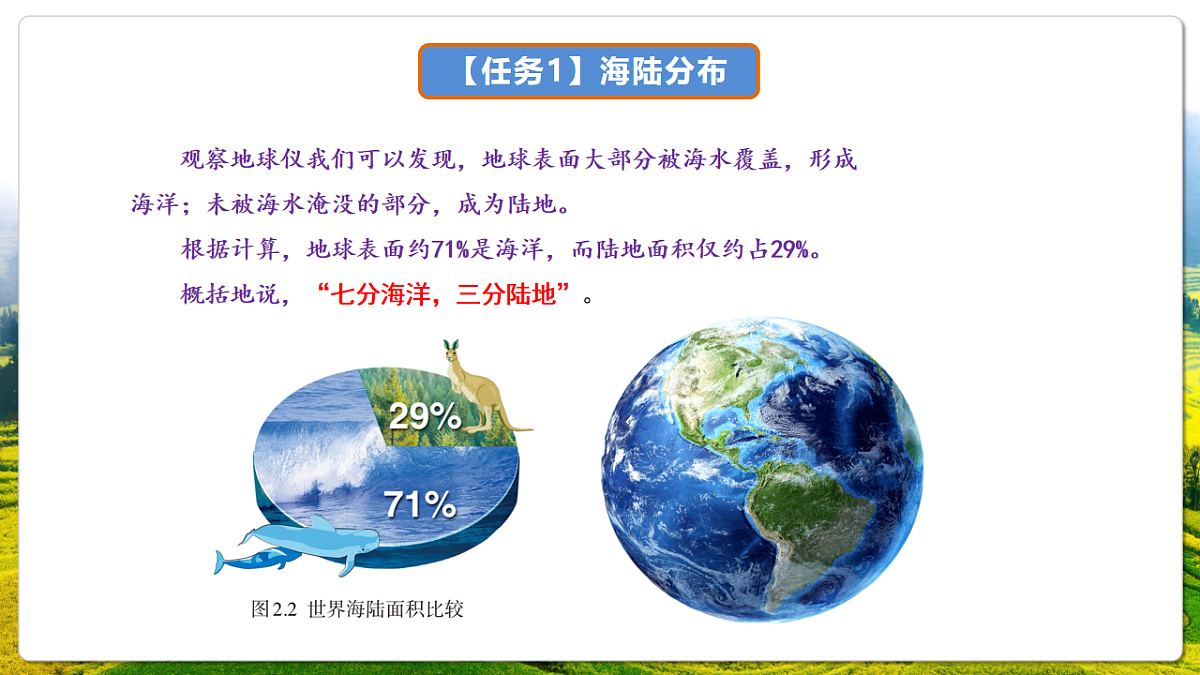 【任务1】海陆分布

观察地球仪我们可以发现，地球表面大部分被海水覆盖，形成海洋；未被海水淹没的部分，成为陆地。

根据计算，地球表面约71%是海洋，而陆地面积仅约占29%。

概括地说，“七分海洋，三分陆地”。

29%

71%

图2.2 世界海陆面积比较